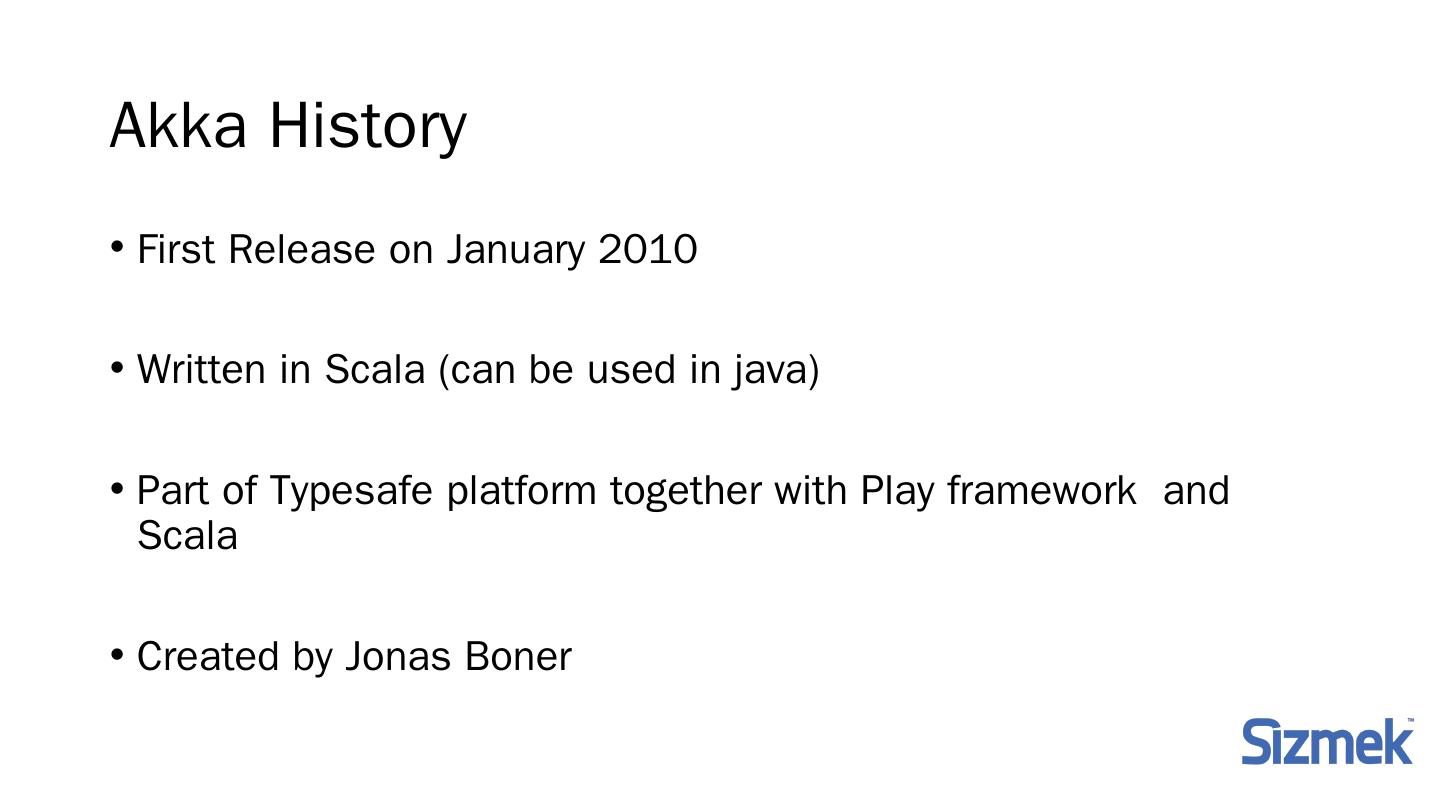 Akka History

• First Release on January 2010

• Written in Scala (can be used in java)

• Part of Typesafe platform together with Play framework and Scala

• Created by Jonas Boner

Sizmek™